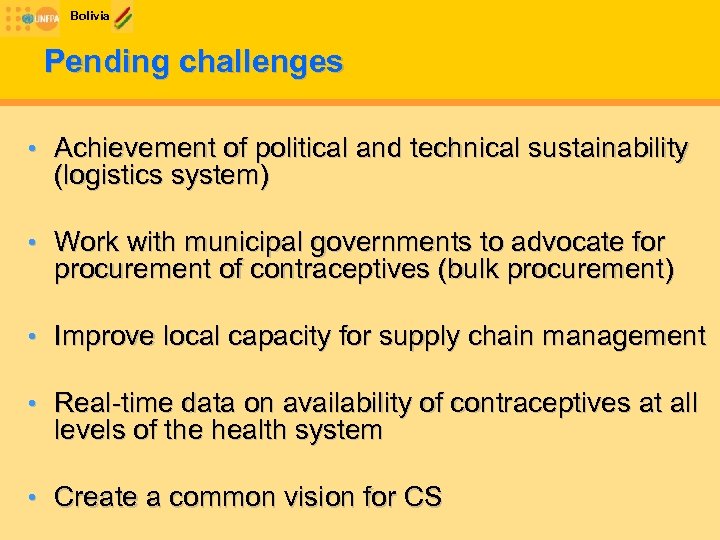 UNFPA Bolivia

Pending challenges

• Achievement of political and technical sustainability (logistics system)

• Work with municipal governments to advocate for procurement of contraceptives (bulk procurement)

• Improve local capacity for supply chain management

• Real-time data on availability of contraceptives at all levels of the health system

• Create a common vision for CS